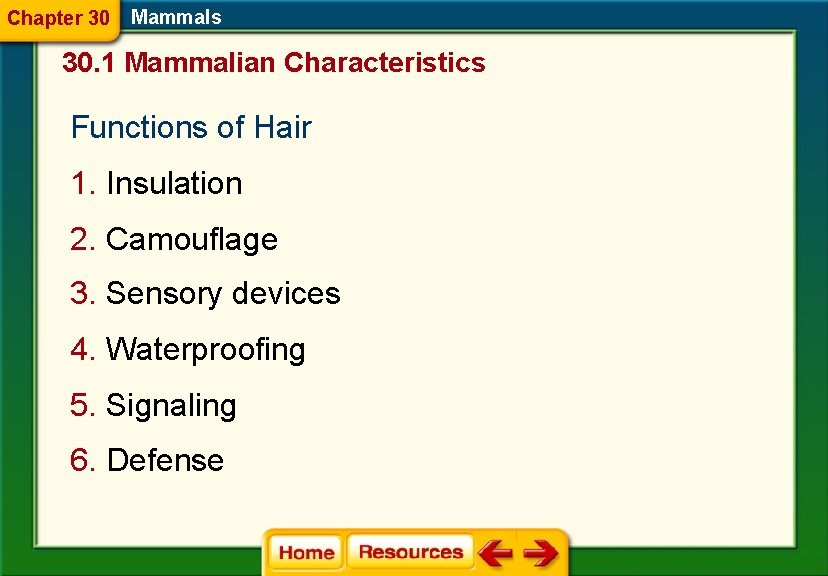 Chapter 30 Mammals

30.1 Mammalian Characteristics

Functions of Hair

1. Insulation

2. Camouflage

3. Sensory devices

4. Waterproofing

5. Signaling

6. Defense

Home Resources